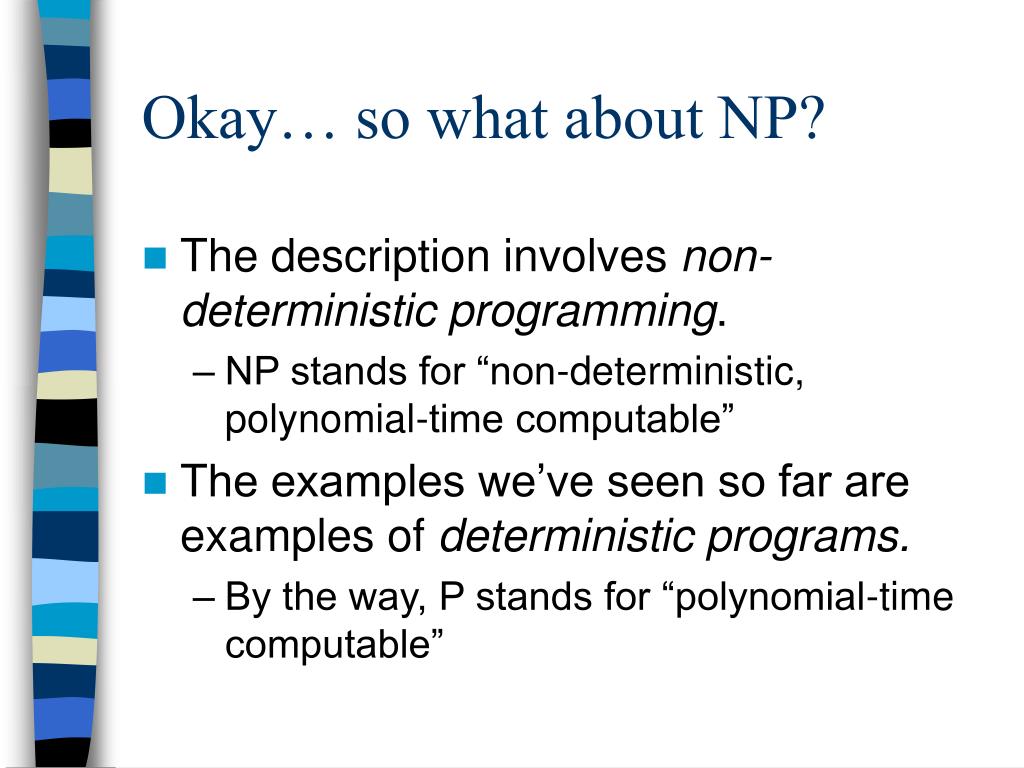 Okay… so what about NP?

The description involves non-deterministic programming.

– NP stands for “non-deterministic, polynomial-time computable”

The examples we’ve seen so far are examples of deterministic programs.

– By the way, P stands for “polynomial-time computable”